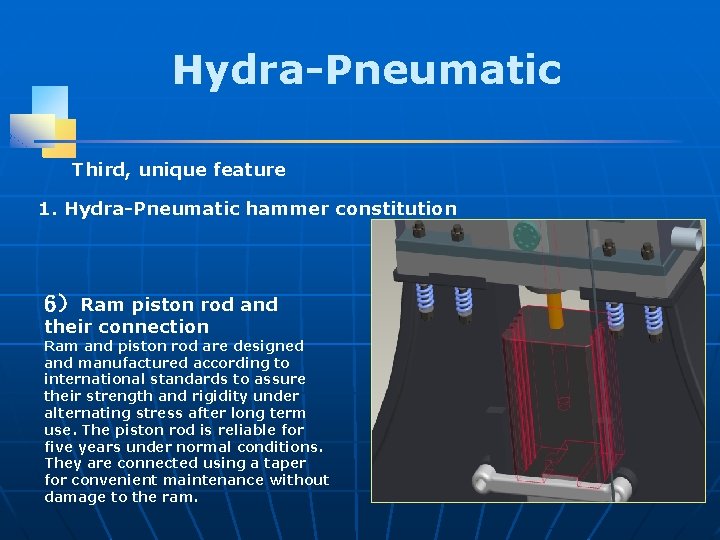 Hydra-Pneumatic

Third, unique feature

1. Hydra-Pneumatic hammer constitution

6）Ram piston rod and their connection

Ram and piston rod are designed and manufactured according to international standards to assure their strength and rigidity under alternating stress after long term use. The piston rod is reliable for five years under normal conditions. They are connected using a taper for convenient maintenance without damage to the ram.